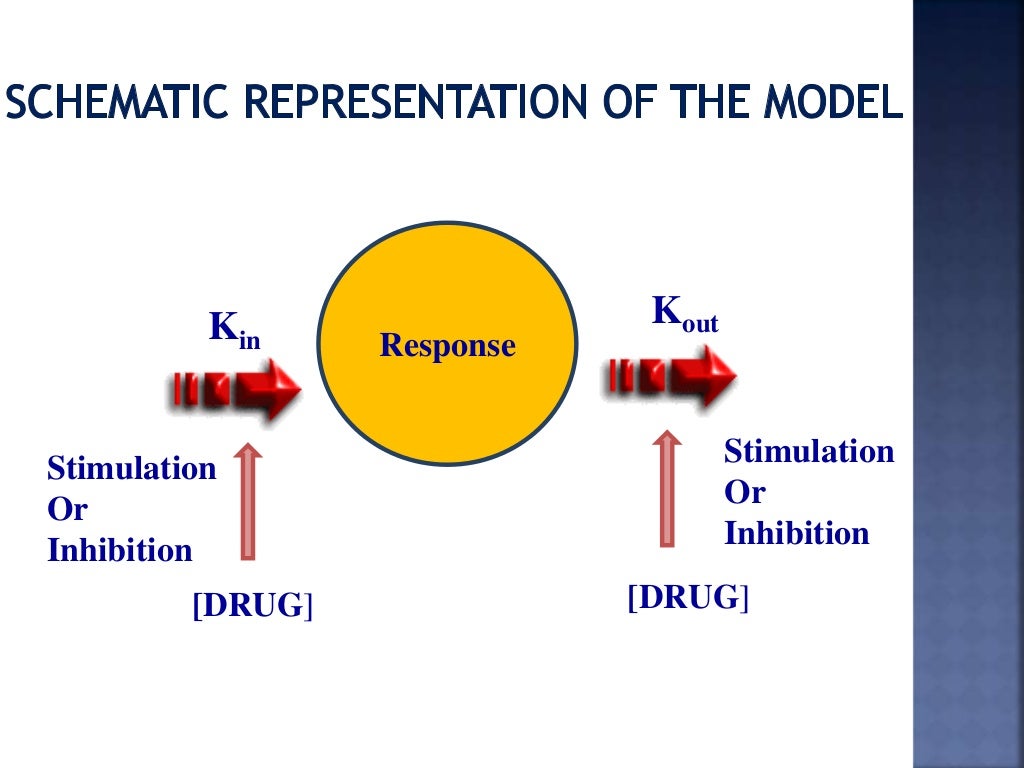 SCHEMATIC REPRESENTATION OF THE MODEL

$K_{in}$

Response

$K_{out}$

Stimulation Or Inhibition

[DRUG]

Stimulation Or Inhibition

[DRUG]